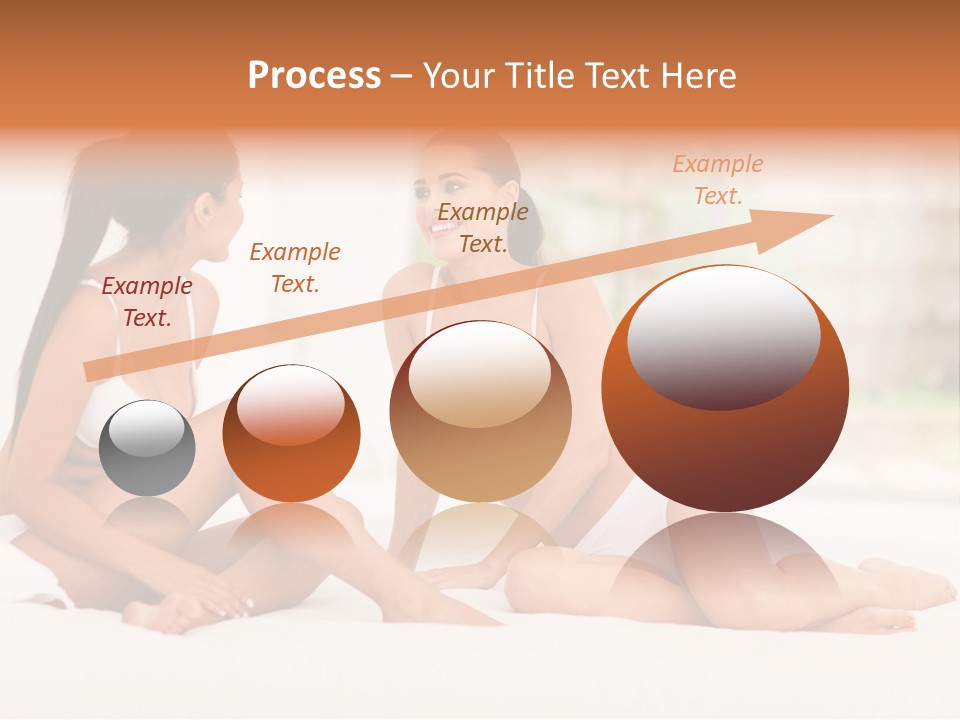 Process – Your Title Text Here

Example Text.

Example Text.

Example Text.

Example Text.